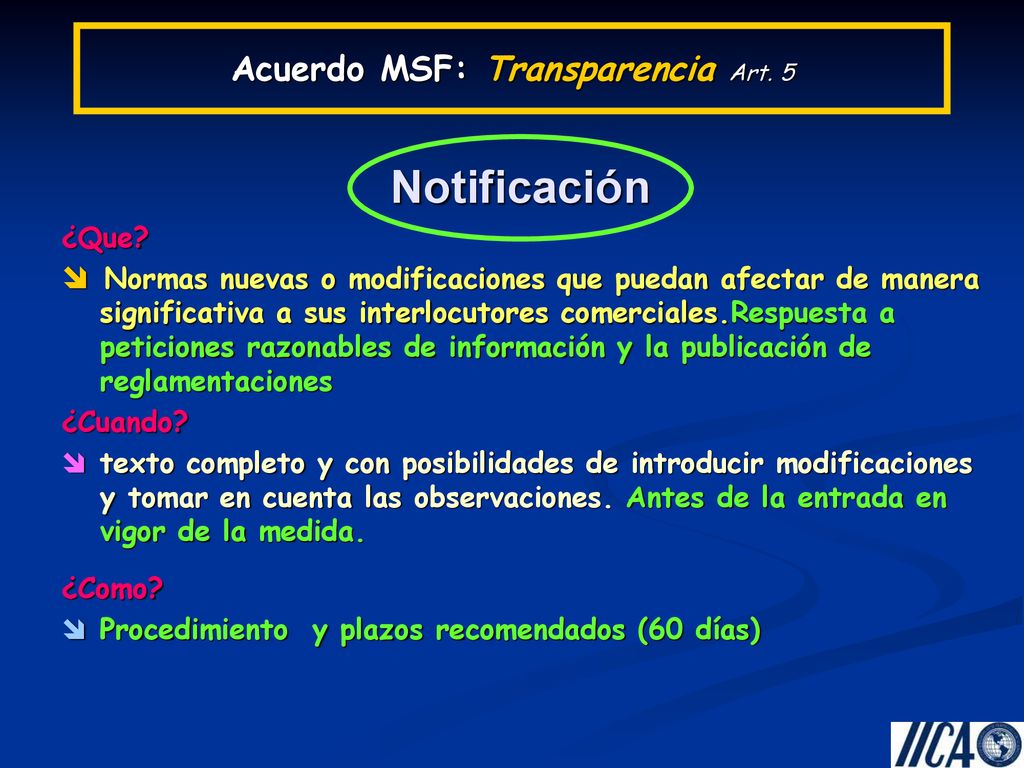 Acuerdo MSF: Transparencia Art. 5

Notificación

¿Que?

Normas nuevas o modificaciones que puedan afectar de manera significativa a sus interlocutores comerciales.Respuesta a peticiones razonables de información y la publicación de reglamentaciones

¿Cuando?

texto completo y con posibilidades de introducir modificaciones y tomar en cuenta las observaciones. Antes de la entrada en vigor de la medida.

¿Como?

Procedimiento y plazos recomendados (60 días)

IICA